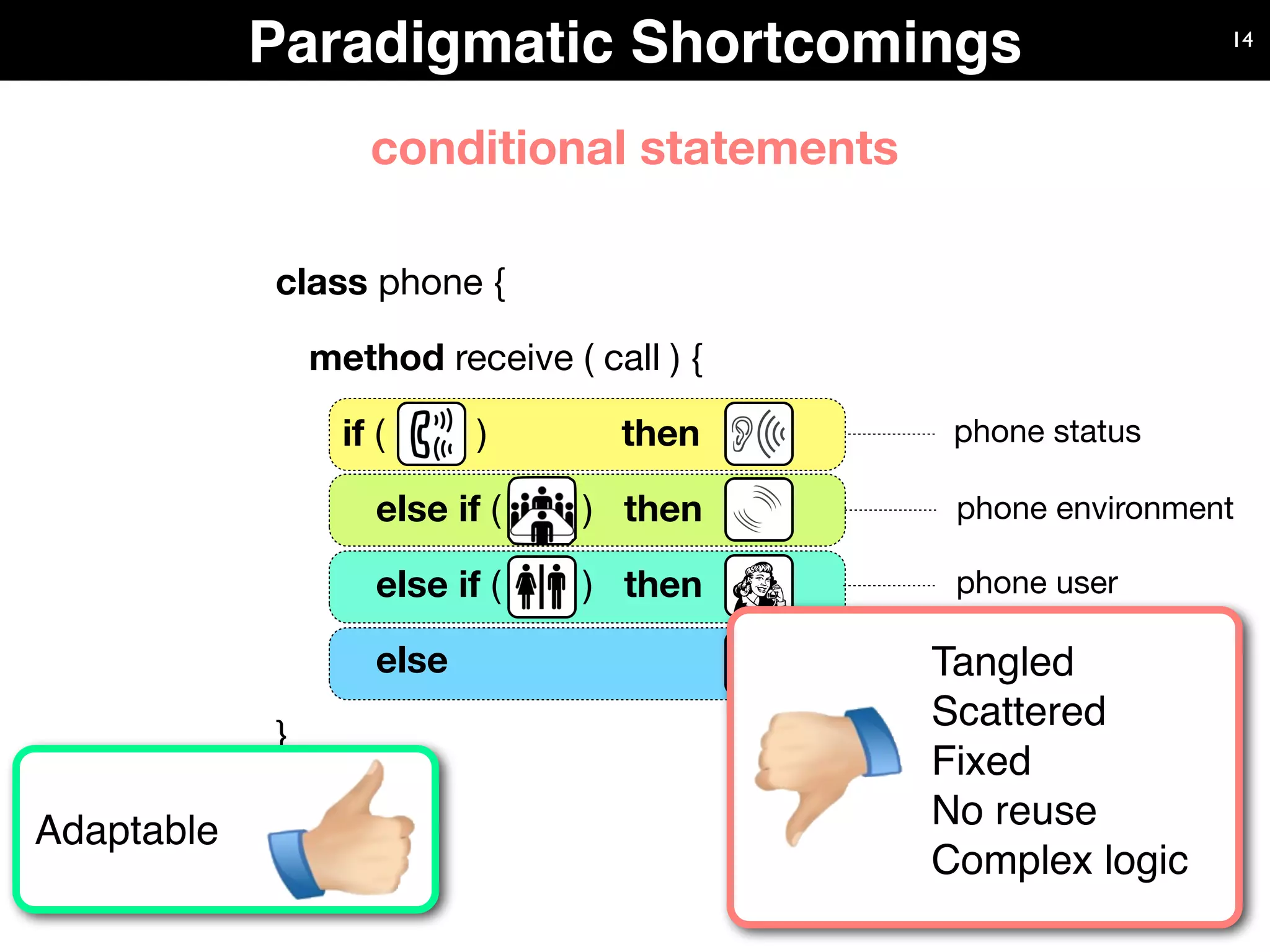 Paradigmatic Shortcomings

14

conditional statements

class phone {

method receive ( call ) {

if ( ) then

phone status

else if ( ) then

phone environment

else if ( ) then

phone user

else

}

Adaptable

Tangled
Scattered
Fixed
No reuse
Complex logic